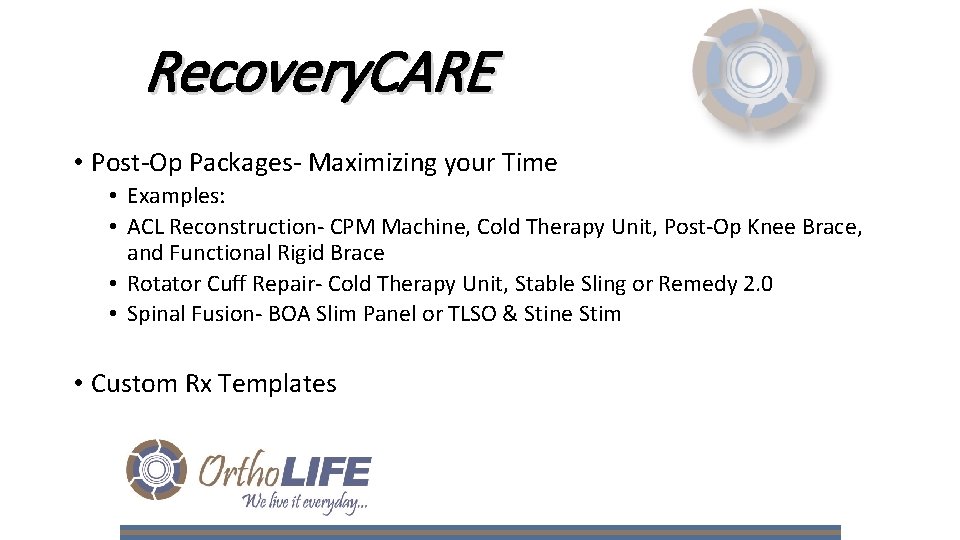 RecoveryCARE

• Post-Op Packages- Maximizing your Time
• Examples:
• ACL Reconstruction- CPM Machine, Cold Therapy Unit, Post-Op Knee Brace, and Functional Rigid Brace
• Rotator Cuff Repair- Cold Therapy Unit, Stable Sling or Remedy 2.0
• Spinal Fusion- BOA Slim Panel or TLSO & Stine Stim

• Custom Rx Templates

OrthoLIFE
We live it everyday...